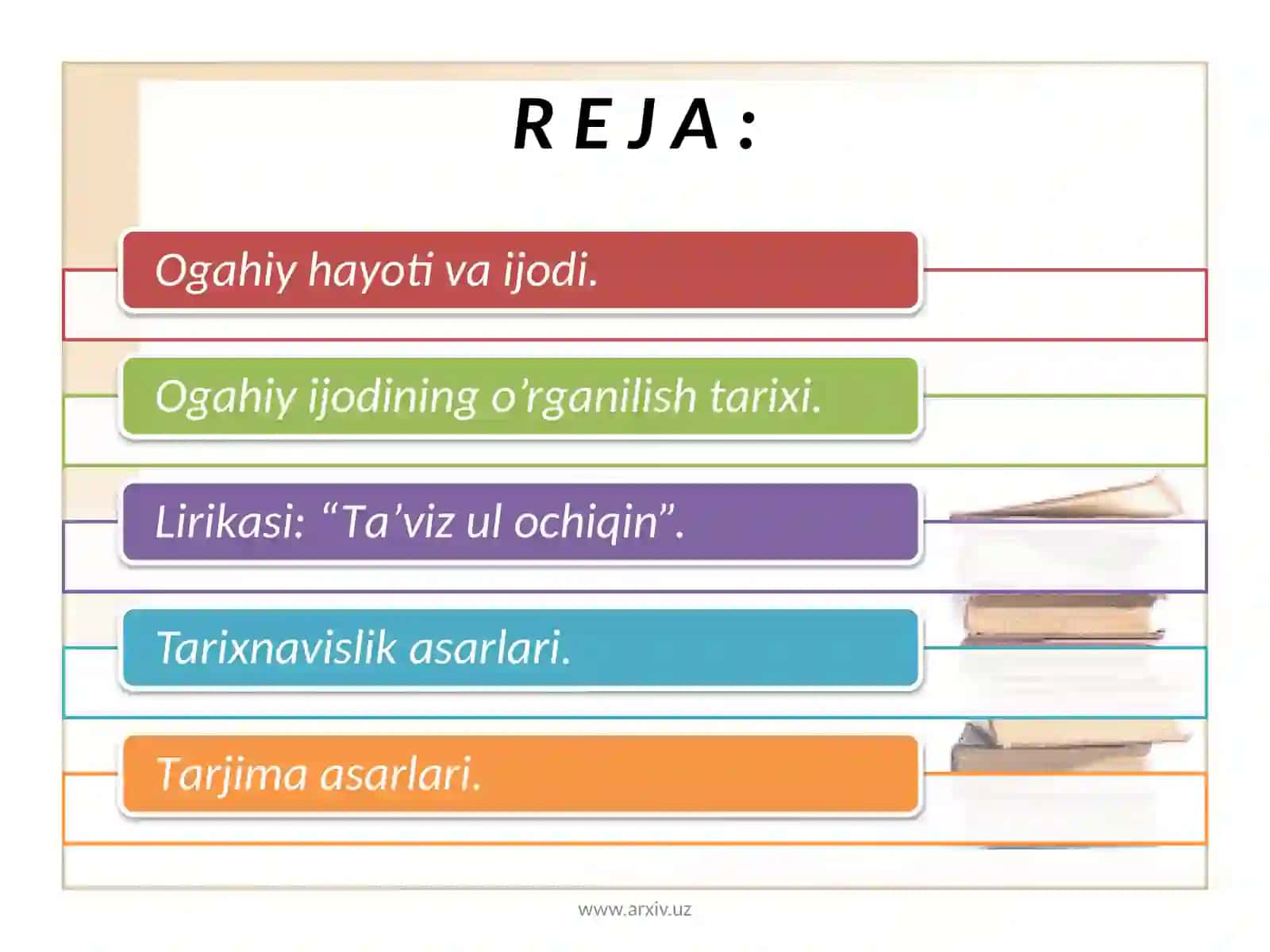 R E J A :

Ogahiy hayoti va ijodi.

Ogahiy ijodining o’rganilish tarixi.

Lirikasi: “Ta’viz ul ochiqin”.

Tarixnavislik asarlari.

Tarjima asarlari.

www.arxiv.uz